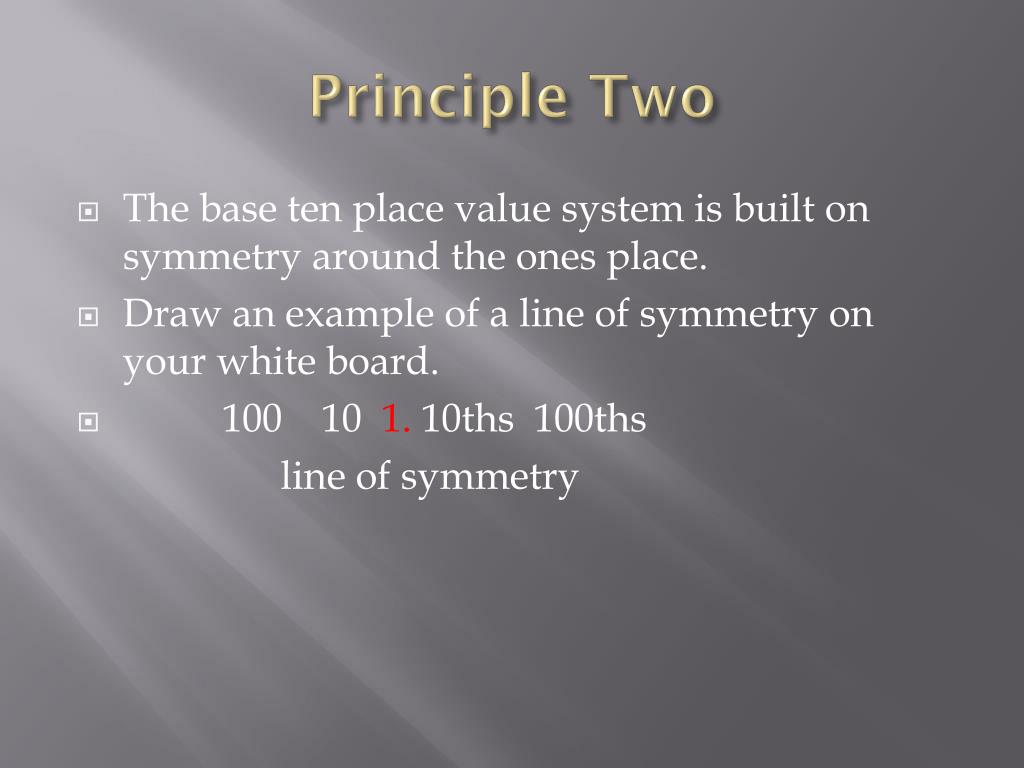 Principle Two

The base ten place value system is built on symmetry around the ones place.

Draw an example of a line of symmetry on your white board.

100 10 1. 10ths 100ths
line of symmetry